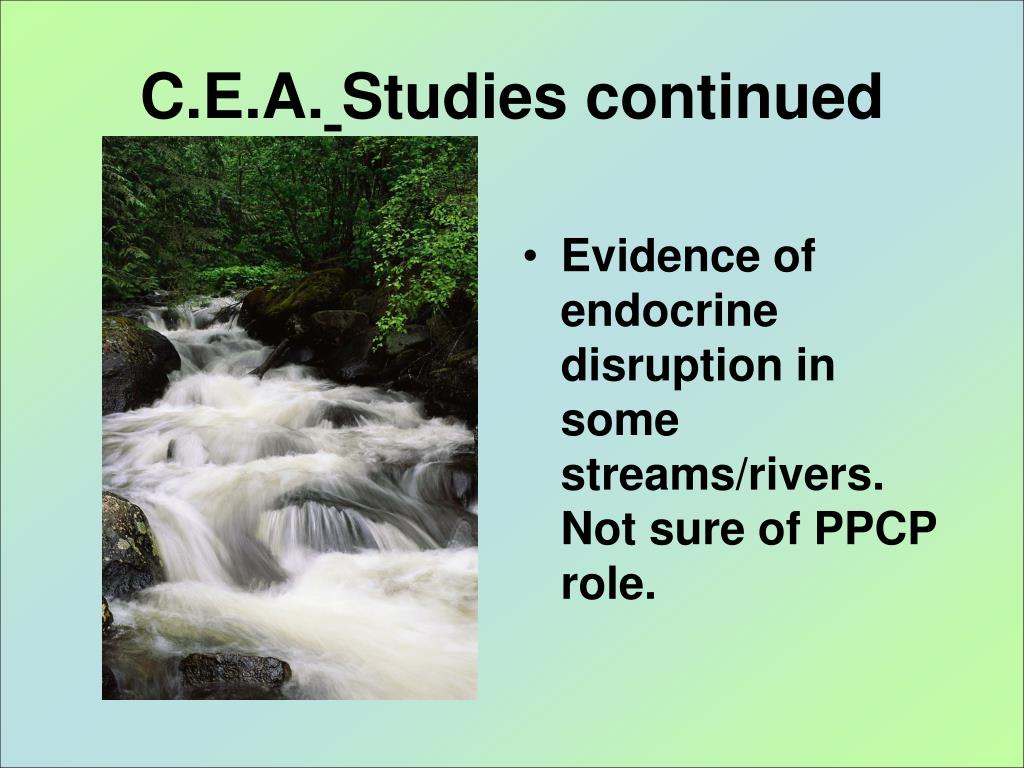 C.E.A. Studies continued

• Evidence of endocrine disruption in some streams/rivers. Not sure of PPCP role.